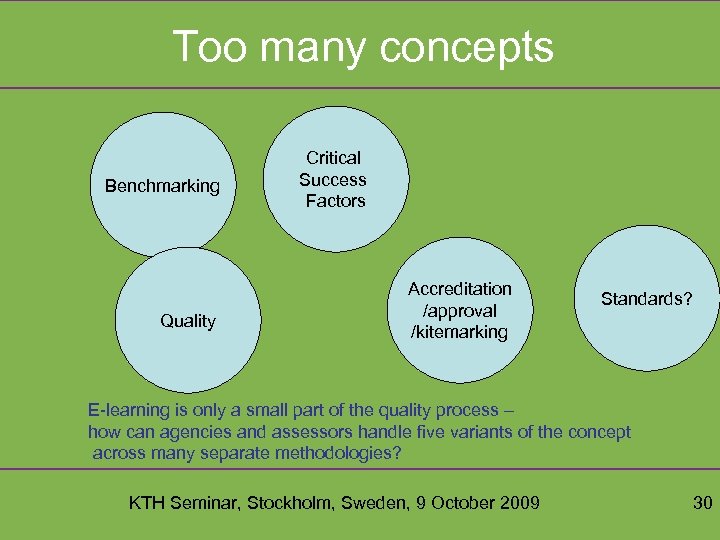 Too many concepts

Benchmarking

Critical Success Factors

Quality

Accreditation /approval /kitemarking

Standards?

E-learning is only a small part of the quality process – how can agencies and assessors handle five variants of the concept across many separate methodologies?

KTH Seminar, Stockholm, Sweden, 9 October 2009

30